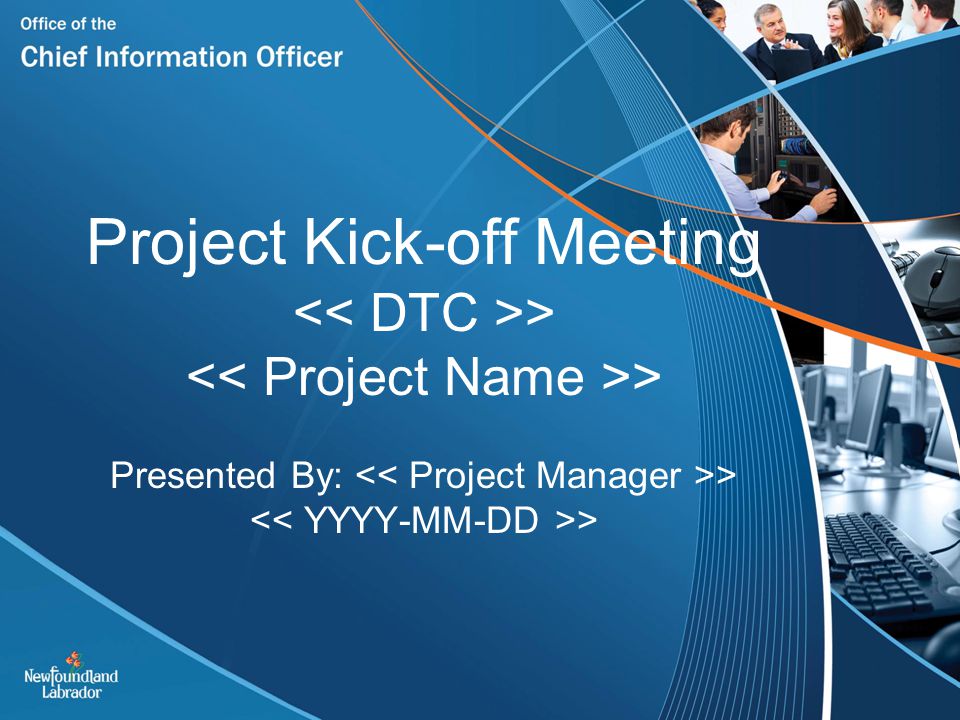 Office of the
Chief Information Officer

Project Kick-off Meeting
<< DTC >>
<< Project Name >>

Presented By: << Project Manager >>
<< YYYY-MM-DD >>

Newfoundland
Labrador